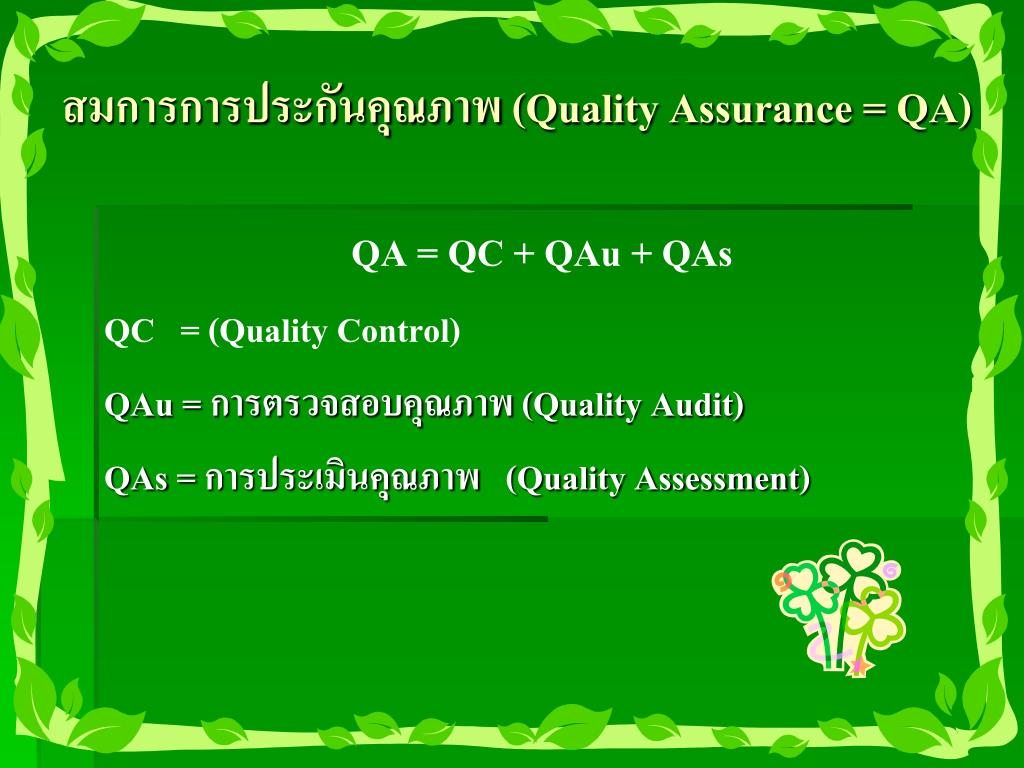 สมการการประกันคุณภาพ (Quality Assurance = QA)

QA = QC + QAu + QAs

QC = (Quality Control)

QAu = การตรวจสอบคุณภาพ (Quality Audit)

QAs = การประเมินคุณภาพ (Quality Assessment)